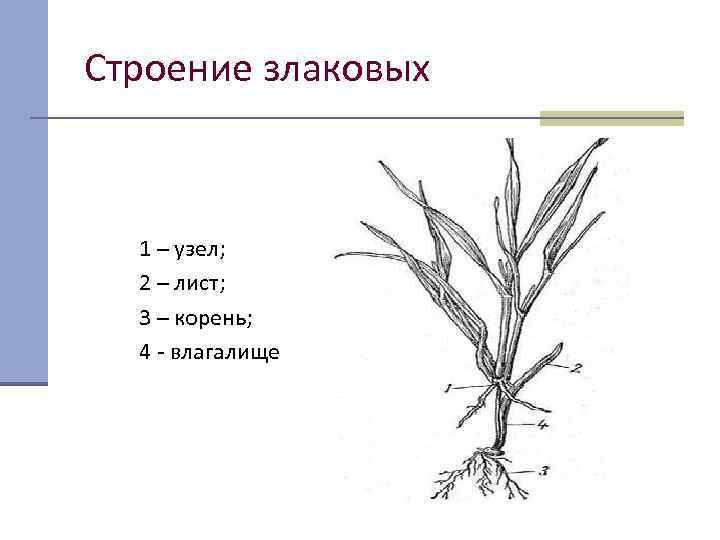 Строение злаковых

1 – узел;
2 – лист;
3 – корень;
4 - влагалище

2
1
4
3